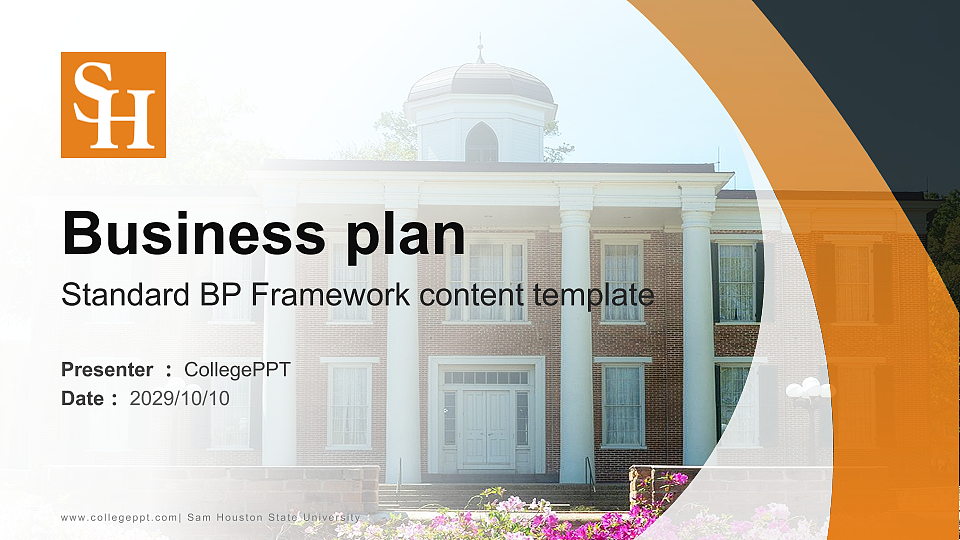 SH

Business plan

Standard BP Framework content template

Presenter : CollegePPT
Date : 2029/10/10

www.collegeppt.com| Sam Houston State University